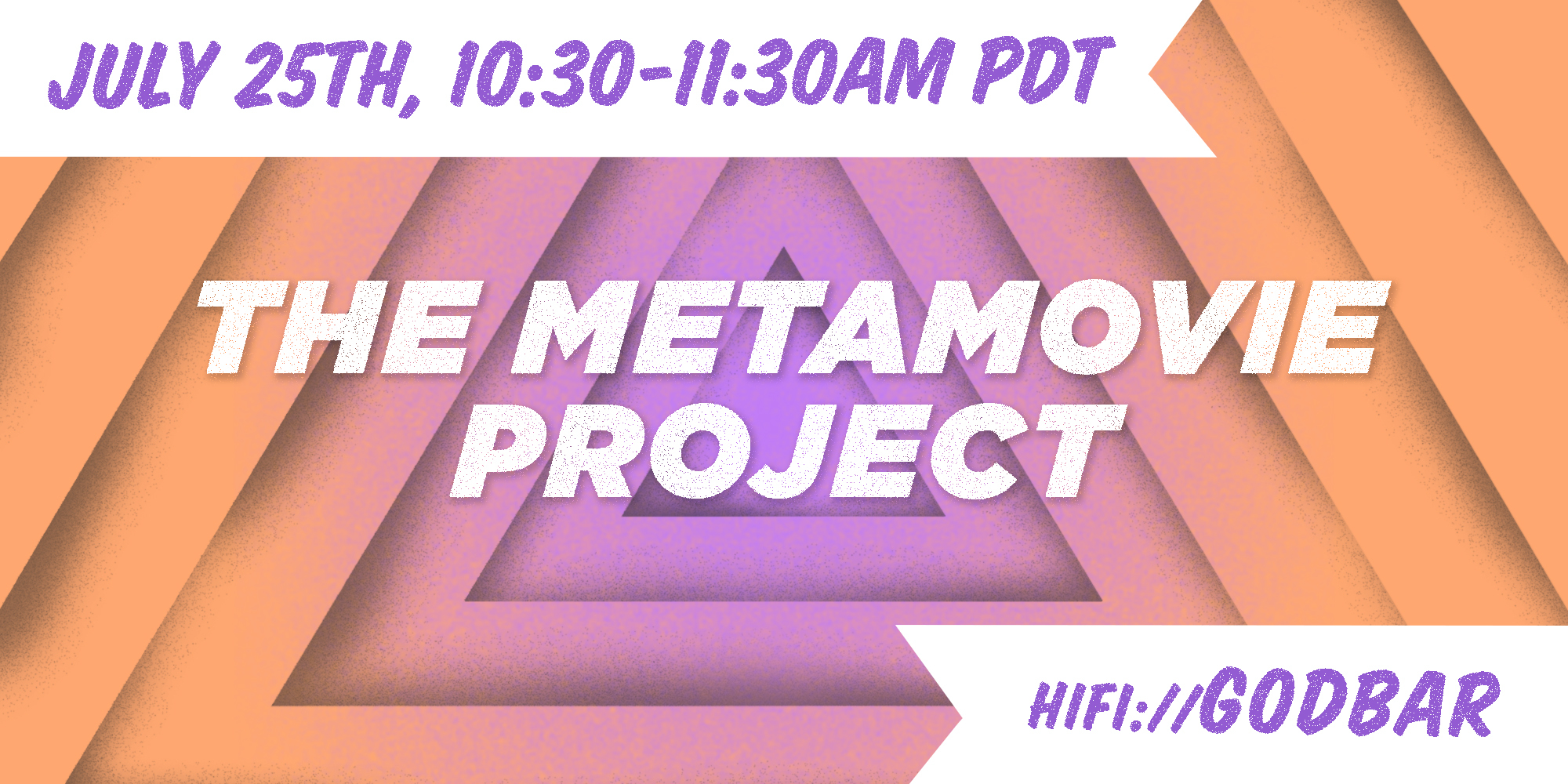 JULY 25TH, 10:30-11:30AM PDT

THE METAMOVIE PROJECT

HIFI://GODBAR